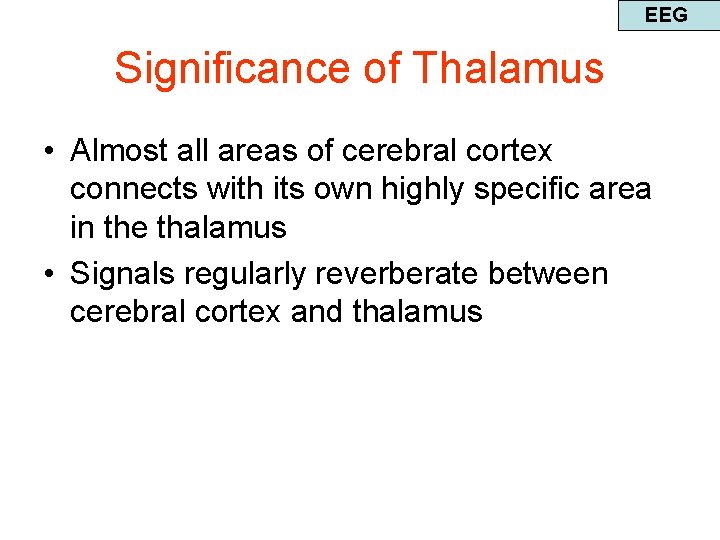 EEG

Significance of Thalamus

• Almost all areas of cerebral cortex connects with its own highly specific area in the thalamus
• Signals regularly reverberate between cerebral cortex and thalamus